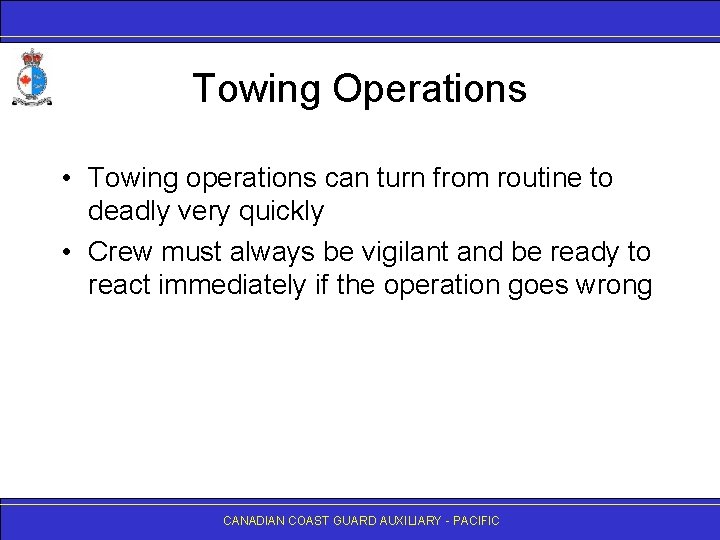 Towing Operations

• Towing operations can turn from routine to deadly very quickly

• Crew must always be vigilant and be ready to react immediately if the operation goes wrong

CANADIAN COAST GUARD AUXILIARY - PACIFIC